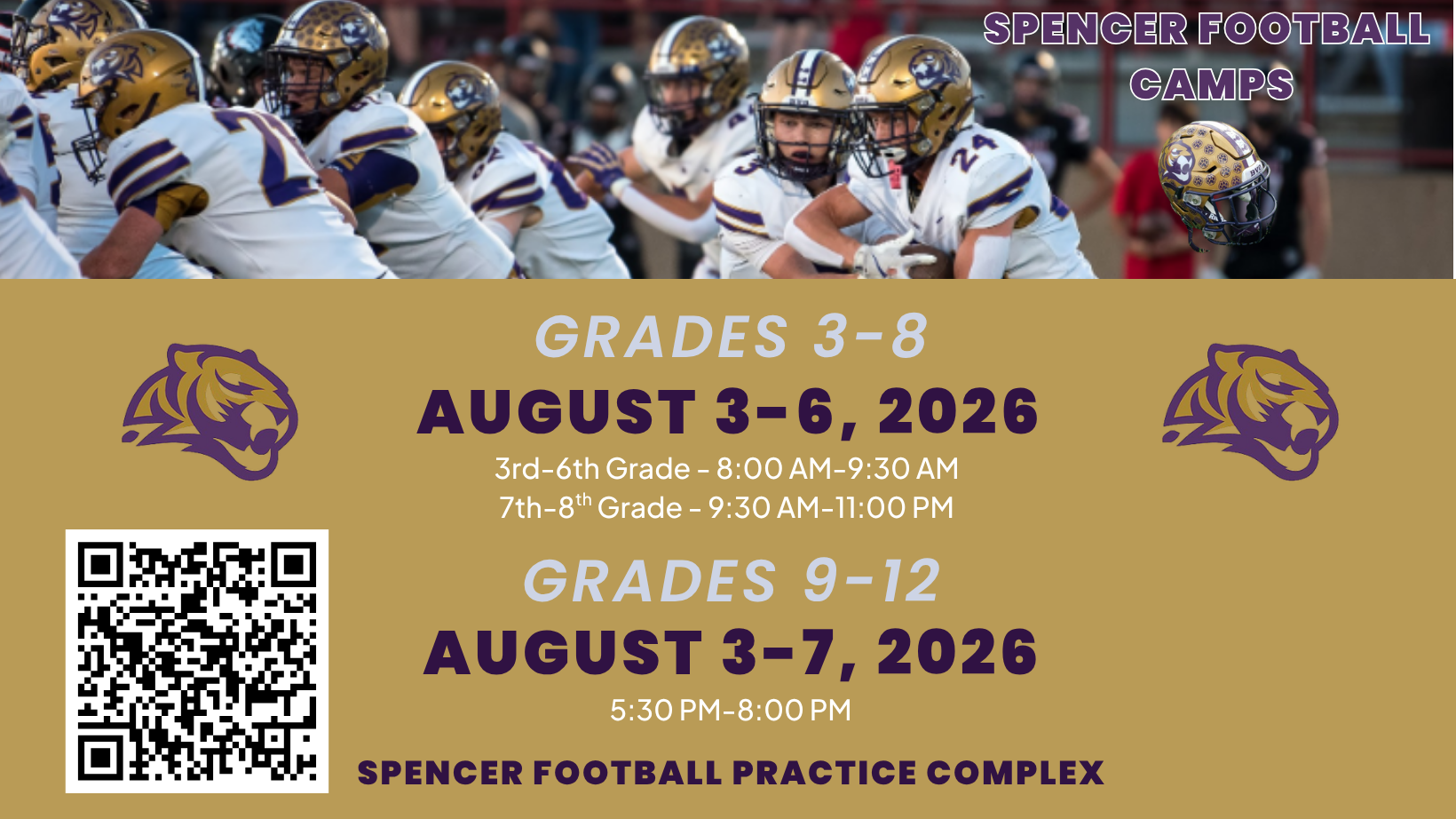 SPENCER FOOTBALL CAMPS

GRADES 3-8

AUGUST 3-6, 2026

3rd-6th Grade - 8:00 AM-9:30 AM
7th-8$^{th}$ Grade - 9:30 AM-11:00 PM

GRADES 9-12

AUGUST 3-7, 2026

5:30 PM-8:00 PM

SPENCER FOOTBALL PRACTICE COMPLEX